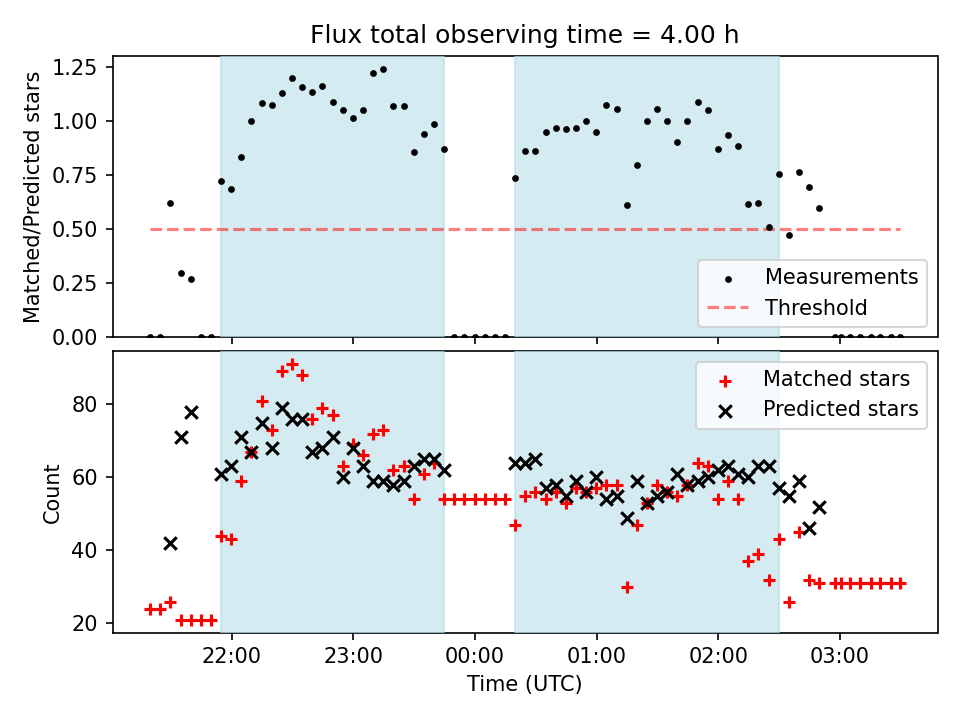 Flux total observing time = 4.00 h

Matched/Predicted stars

1.25
1.00
0.75
0.50
0.25
0.00

Measurements
Threshold

Count

80
60
40
20

Matched stars
Predicted stars

22:00
23:00
00:00
01:00
02:00
03:00

Time (UTC)